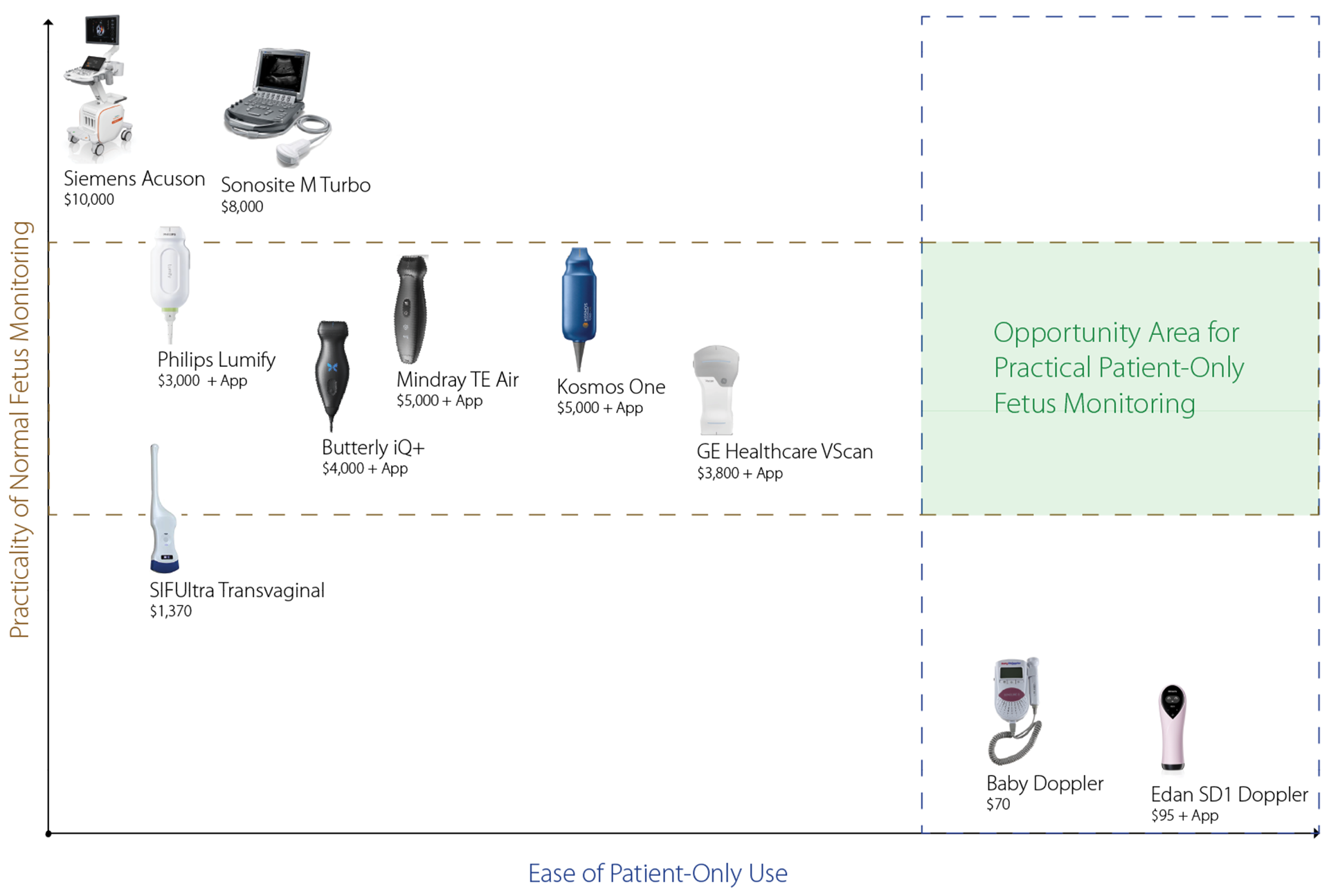 Practicality of Normal Fetus Monitoring

Siemens Acuson
$10,000

Sonosite M Turbo
$8,000

Philips Lumify
$3,000 + App

Mindray TE Air
$5,000 + App

Kosmos One
$5,000 + App

Butterly iQ+
$4,000 + App

GE Healthcare VScan
$3,800 + App

Opportunity Area for Practical Patient-Only Fetus Monitoring

SIFUltra Transvaginal
$1,370

Baby Doppler
$70

Edan SD1 Doppler
$95 + App

Ease of Patient-Only Use